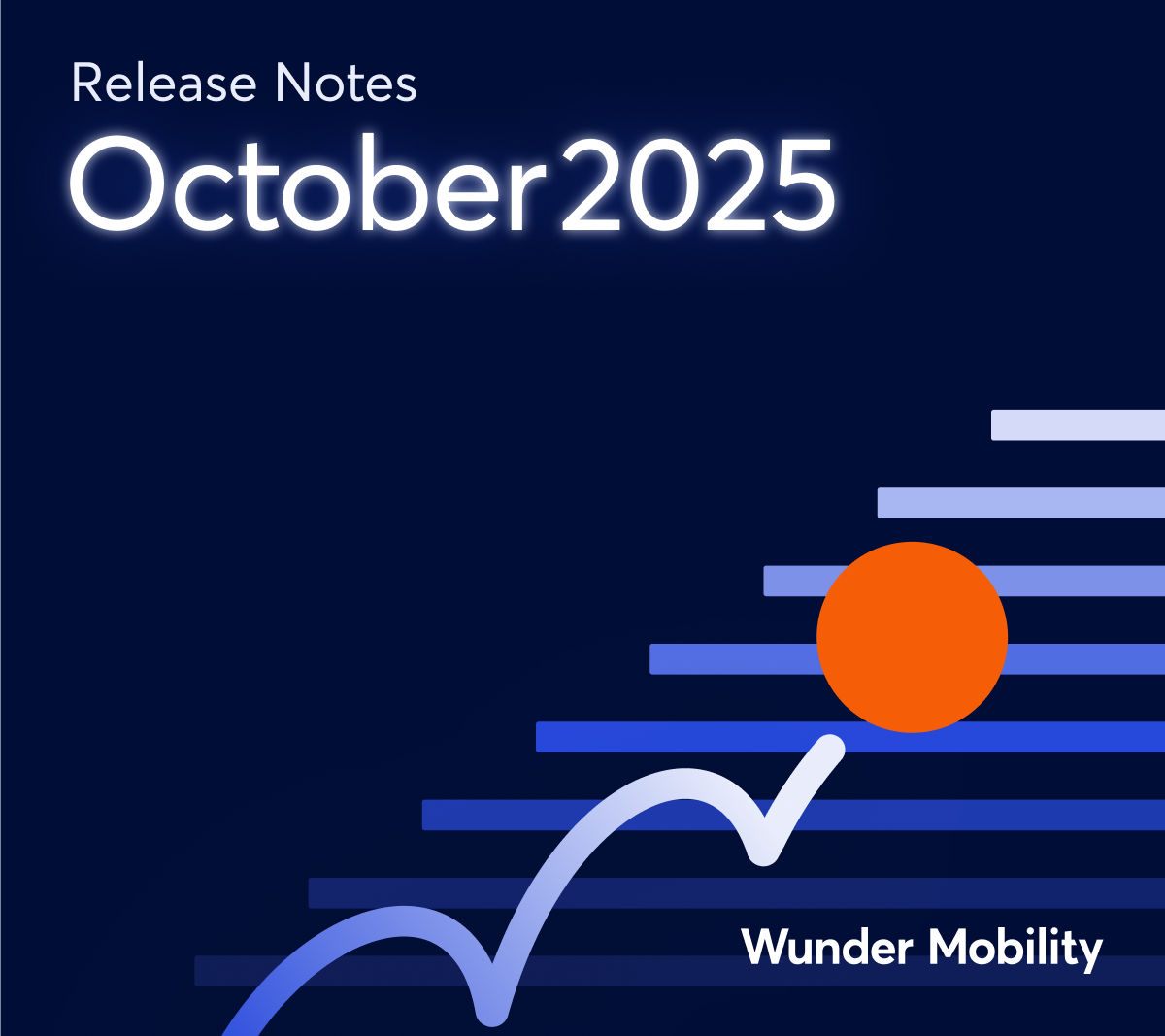 Release Notes
October 2025

Wunder Mobility